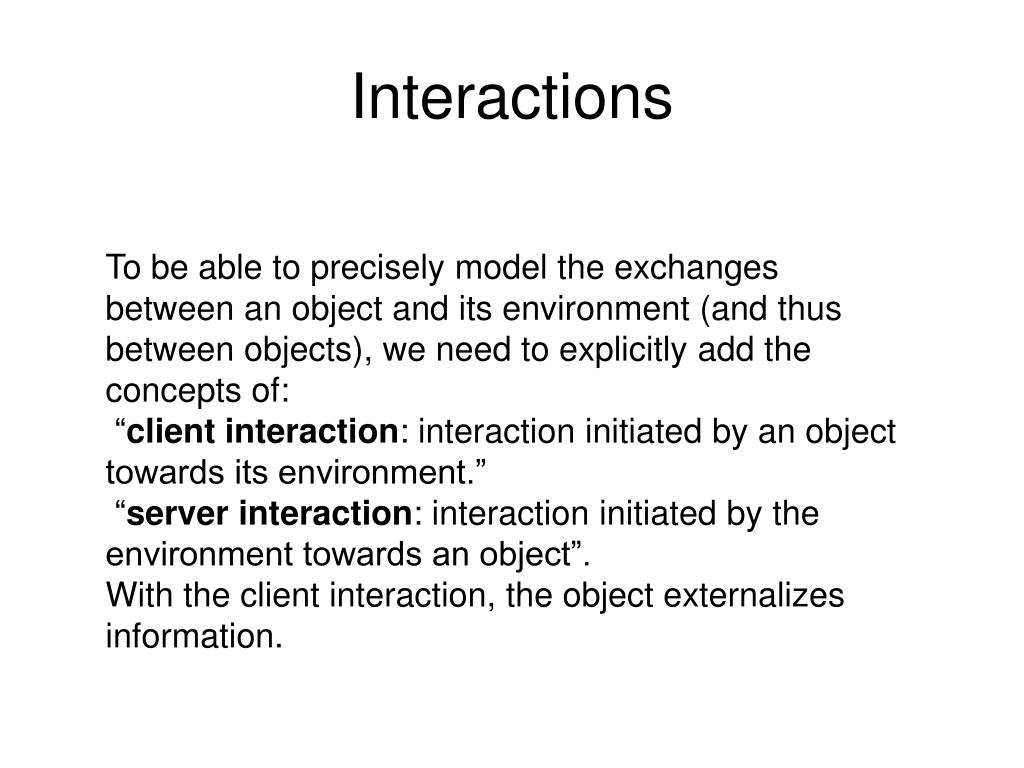 Interactions

To be able to precisely model the exchanges between an object and its environment (and thus between objects), we need to explicitly add the concepts of:
“client interaction: interaction initiated by an object towards its environment.”
“server interaction: interaction initiated by the environment towards an object”.
With the client interaction, the object externalizes information.